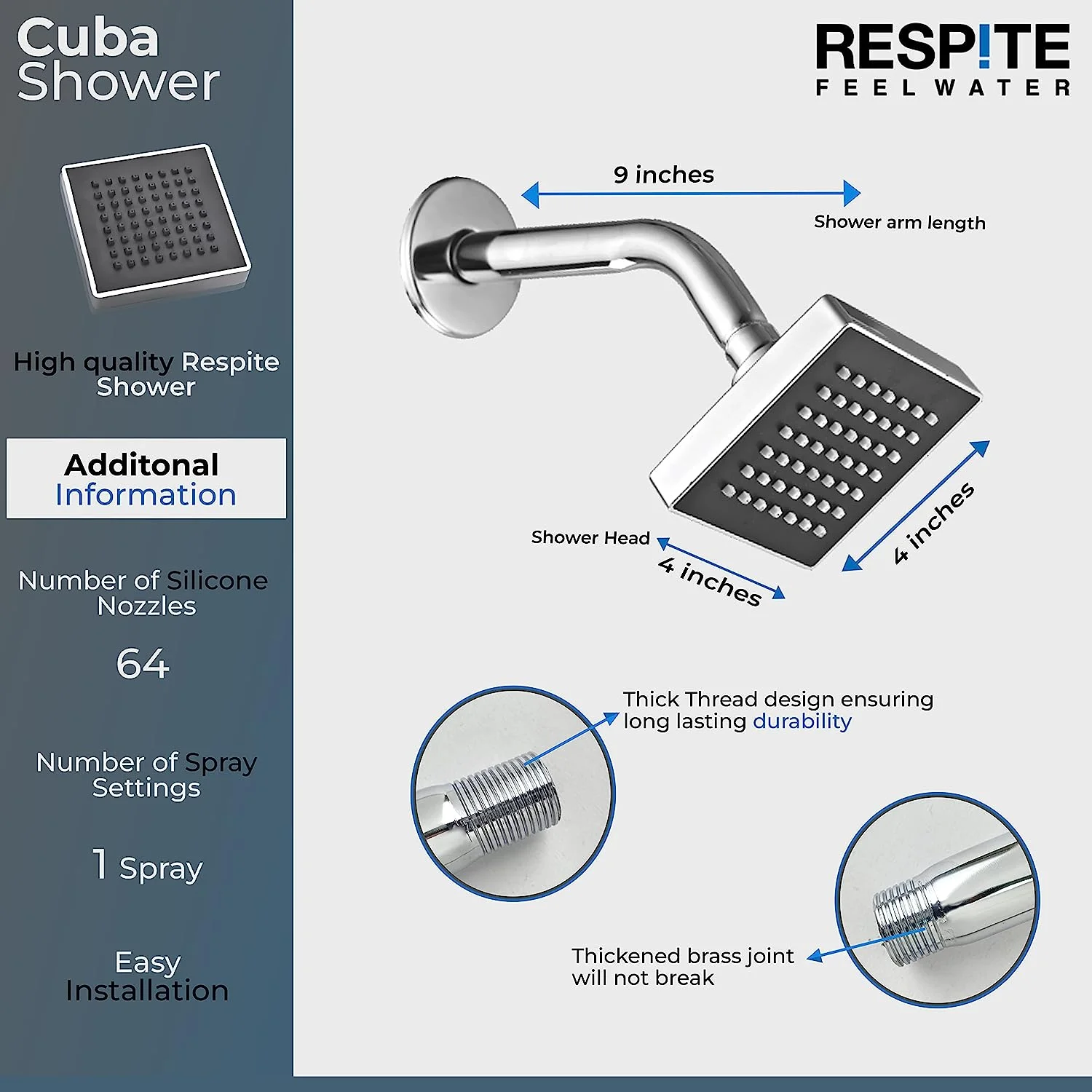 Cuba Shower

High quality Respite Shower

Additonal Information

Number of Silicone Nozzles

64

Number of Spray Settings

1 Spray

Easy Installation

RESP!TE
FEEL WATER

9 inches

Shower arm length

Shower Head

4 inches

4 inches

Thick Thread design ensuring long lasting durability

Thickened brass joint will not break